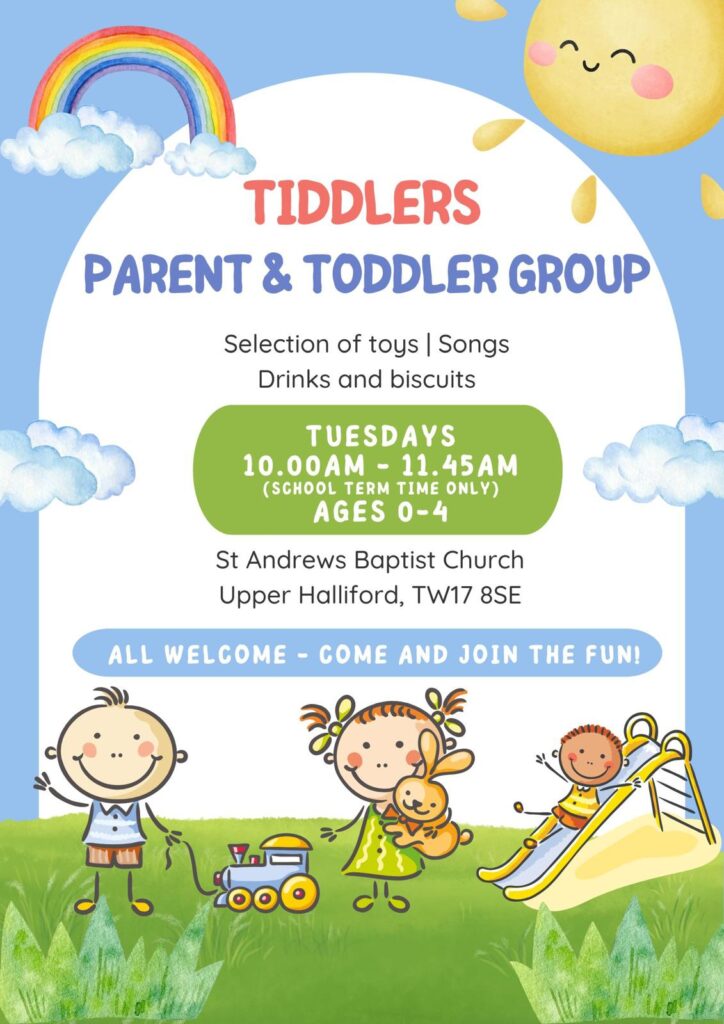 TIDDLERS
PARENT & TODDLER GROUP

Selection of toys | Songs
Drinks and biscuits

TUESDAYS
10.00AM - 11.45AM
(SCHOOL TERM TIME ONLY)
AGES 0-4

St Andrews Baptist Church
Upper Halliford, TW17 8SE

ALL WELCOME - COME AND JOIN THE FUN!